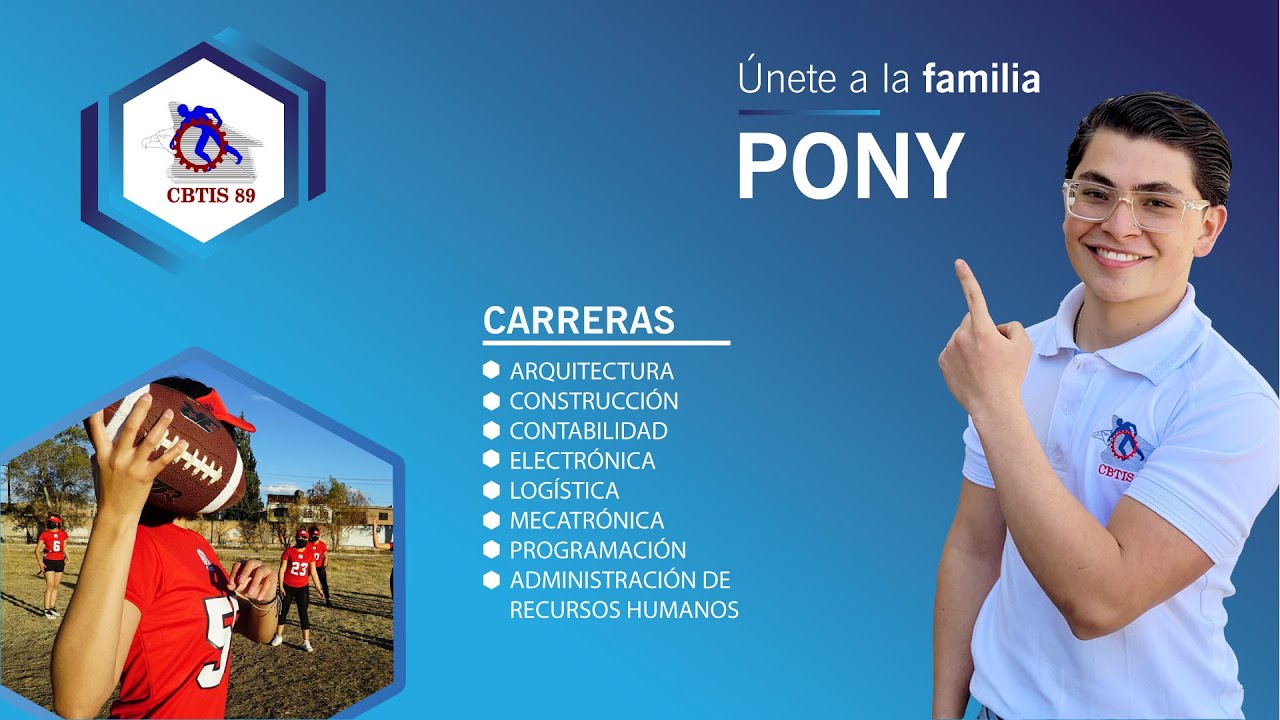 CBTIS 89

Únete a la familia
PONY

CARRERAS
ARQUITECTURA
CONSTRUCCIÓN
CONTABILIDAD
ELECTRÓNICA
LOGÍSTICA
MECATRÓNICA
PROGRAMACIÓN
ADMINISTRACIÓN DE RECURSOS HUMANOS

6
23
5

CBTIS